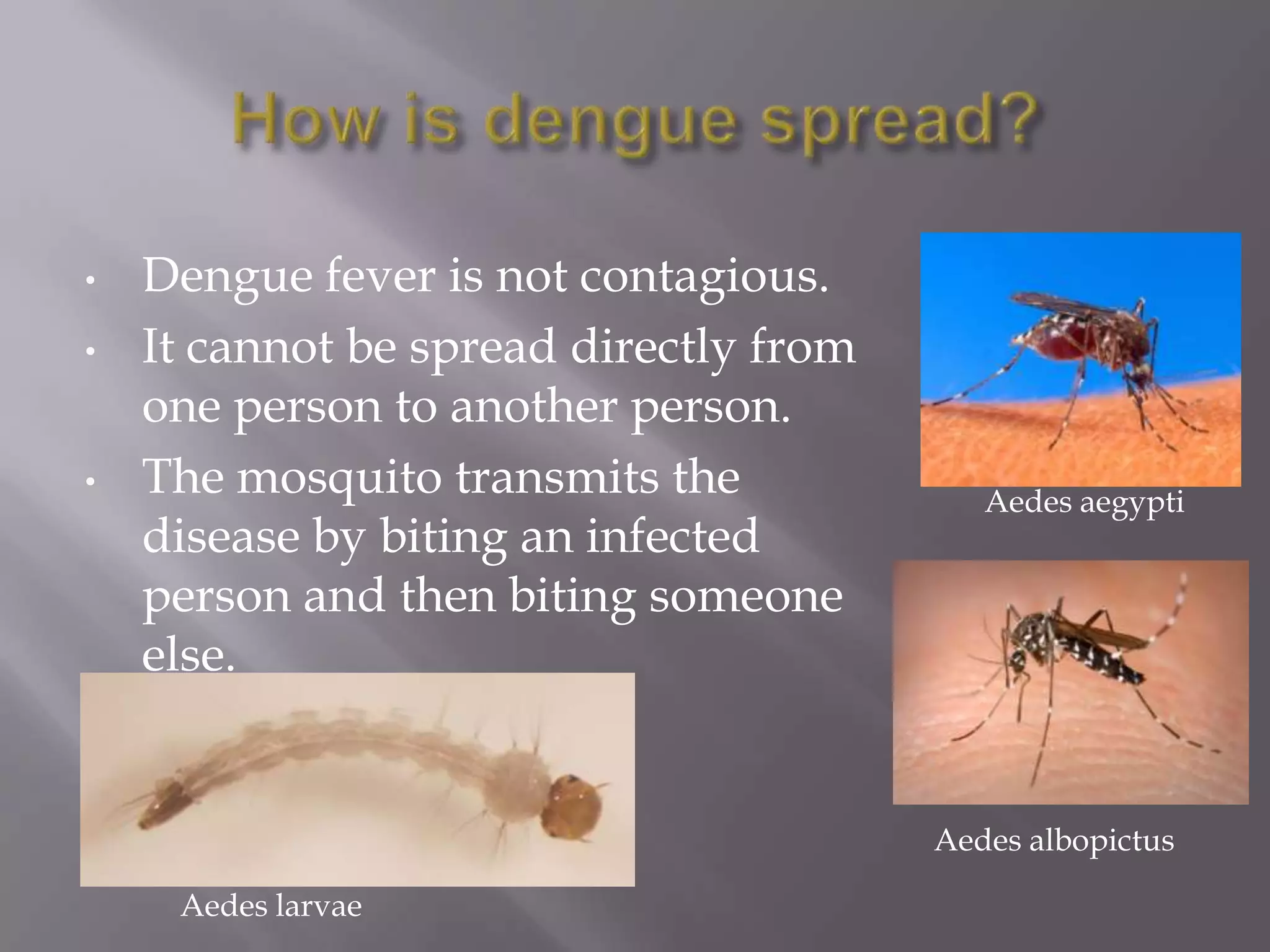 How is dengue spread?

• Dengue fever is not contagious.
• It cannot be spread directly from one person to another person.
• The mosquito transmits the disease by biting an infected person and then biting someone else.

Aedes aegypti

Aedes albopictus

Aedes larvae